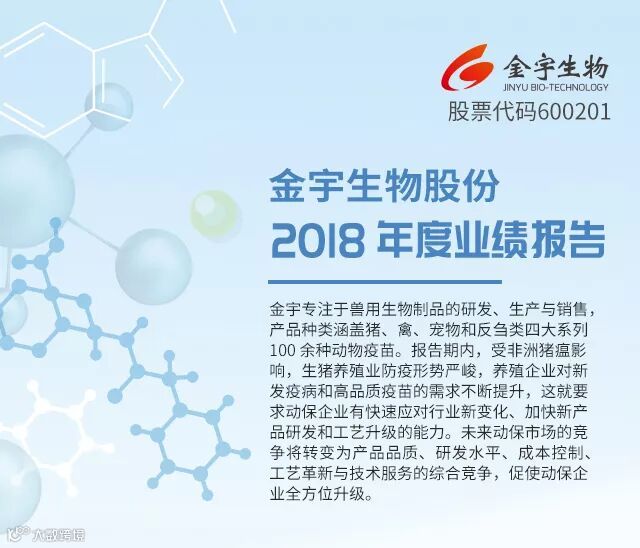 金宇生物
JINYU BIO-TECHNOLOGY
股票代码600201

金宇生物股份
2018 年度业绩报告

金宇专注于兽用生物制品的研发、生产与销售，产品种类涵盖猪、禽、宠物和反刍类四大系列100 余种动物疫苗。报告期内，受非洲猪瘟影响，生猪养殖业防疫形势严峻，养殖企业对新发疫病和高品质疫苗的需求不断提升，这就要求动保企业有快速应对行业新变化、加快新产品研发和工艺升级的能力。未来动保市场的竞争将转变为产品品质、研发水平、成本控制、工艺革新与技术服务的综合竞争，促使动保企业全方位升级。

大数跨境